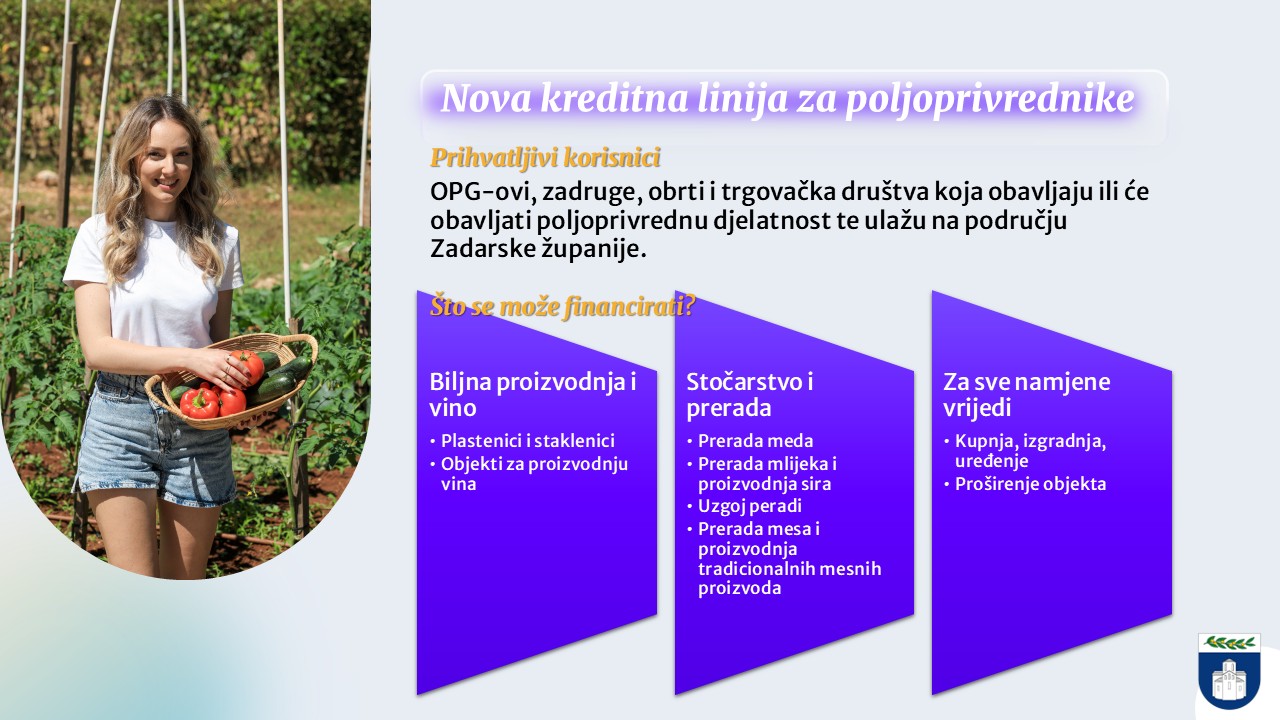 Nova kreditna linija za poljoprivrednike

Prihvatljivi korisnici

OPG-ovi, zadruge, obrti i trgovačka društva koja obavljaju ili će obavljati poljoprivrednu djelatnost te ulažu na području Zadarske županije.

Što se može financirati?

Biljna proizvodnja i vino

• Plastenici i staklenici
• Objekti za proizvodnju vina

Stočarstvo i prerada

• Prerada meda
• Prerada mlijeka i proizvodnja sira
• Uzgoj peradi
• Prerada mesa i proizvodnja tradicionalnih mesnih proizvoda

Za sve namjene vrijedi

• Kupnja, izgradnja, uređenje
• Proširenje objekta